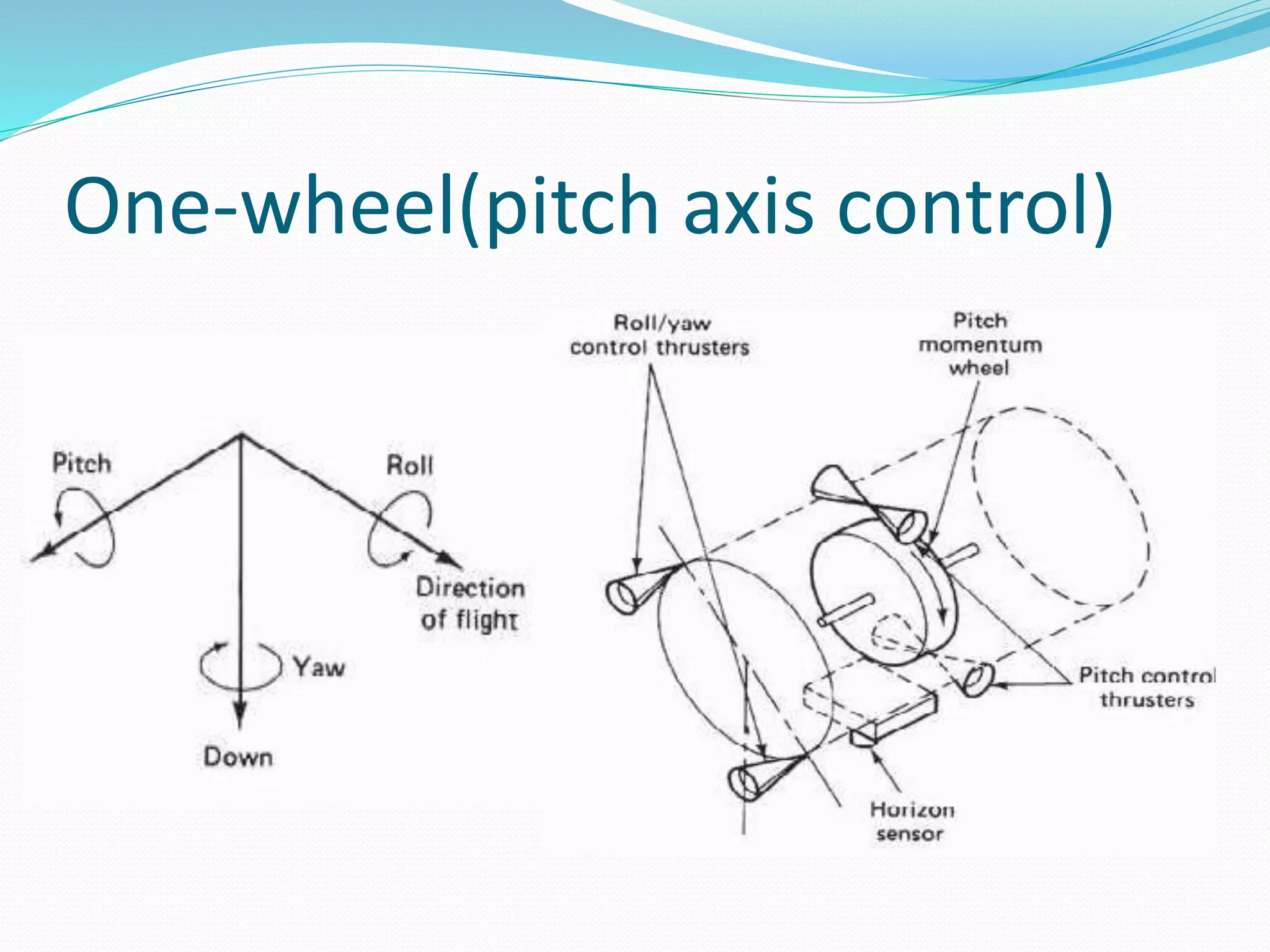 One-wheel(pitch axis control)

Pitch

Roll

Direction of flight

Yaw

Down

Roll/yaw control thrusters

Pitch momentum wheel

Pitch control thrusters

Horizon sensor